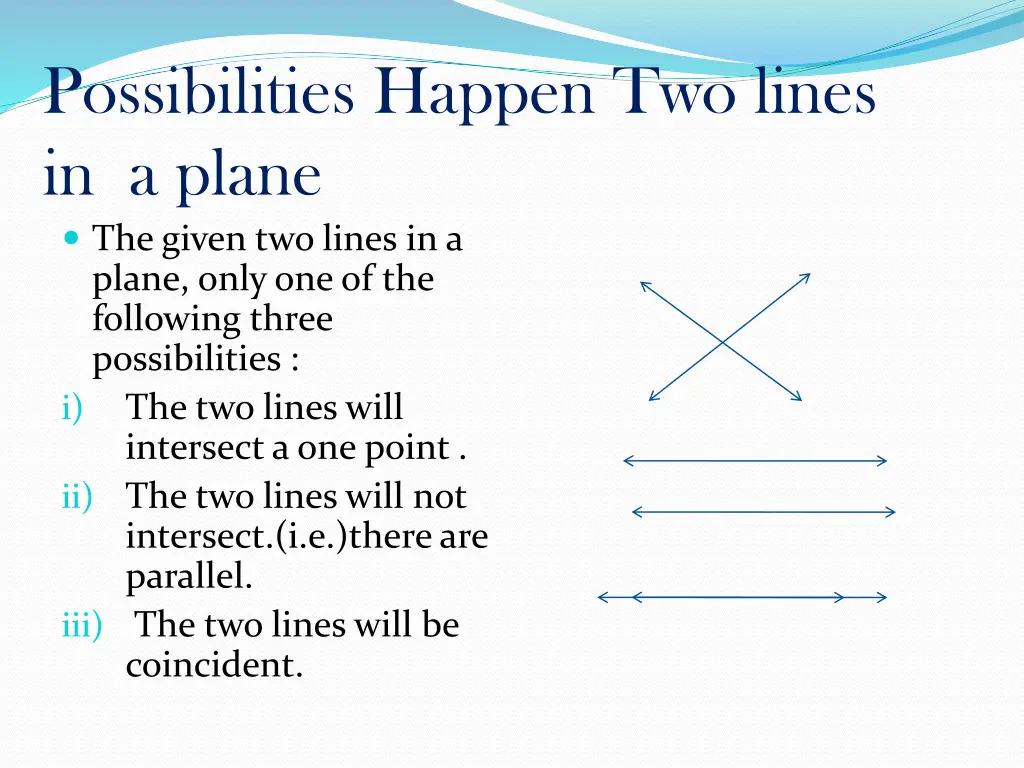 Possibilities Happen Two lines in a plane

The given two lines in a plane, only one of the following three possibilities :

i) The two lines will intersect a one point .

ii) The two lines will not intersect.(i.e.)there are parallel.

iii) The two lines will be coincident.